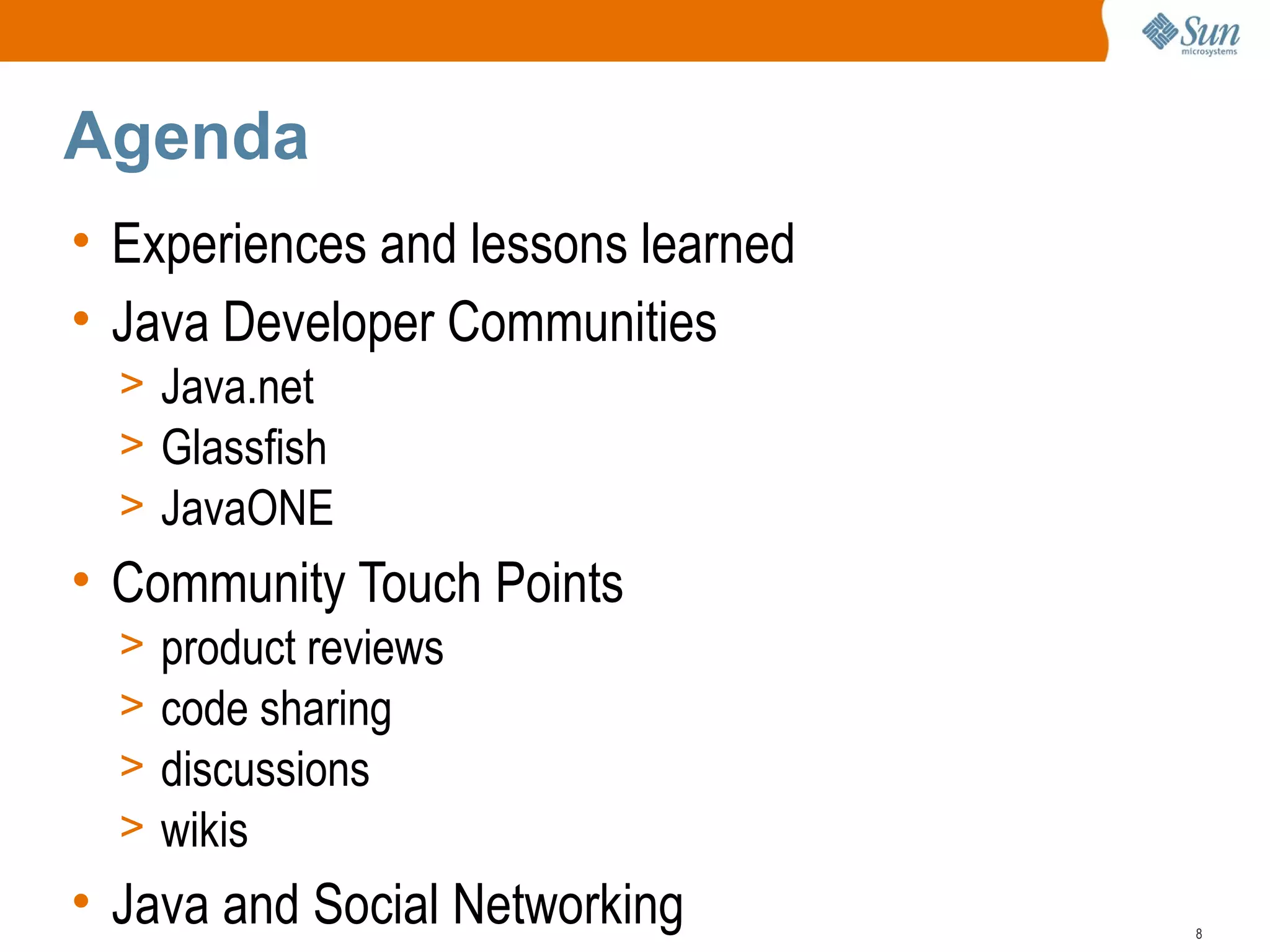 Sun microsystems

Agenda

• Experiences and lessons learned
• Java Developer Communities
> Java.net
> Glassfish
> JavaONE
• Community Touch Points
> product reviews
> code sharing
> discussions
> wikis
• Java and Social Networking

8